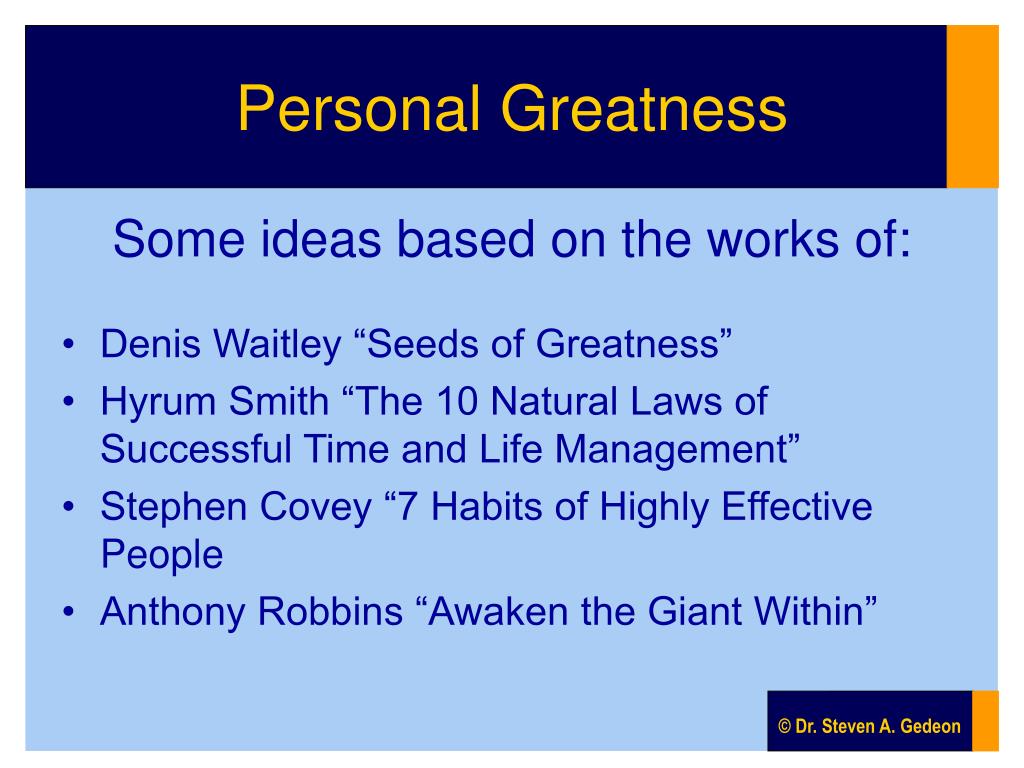 Personal Greatness

Some ideas based on the works of:

• Denis Waitley “Seeds of Greatness”
• Hyrum Smith “The 10 Natural Laws of Successful Time and Life Management”
• Stephen Covey “7 Habits of Highly Effective People
• Anthony Robbins “Awaken the Giant Within”

© Dr. Steven A. Gedeon